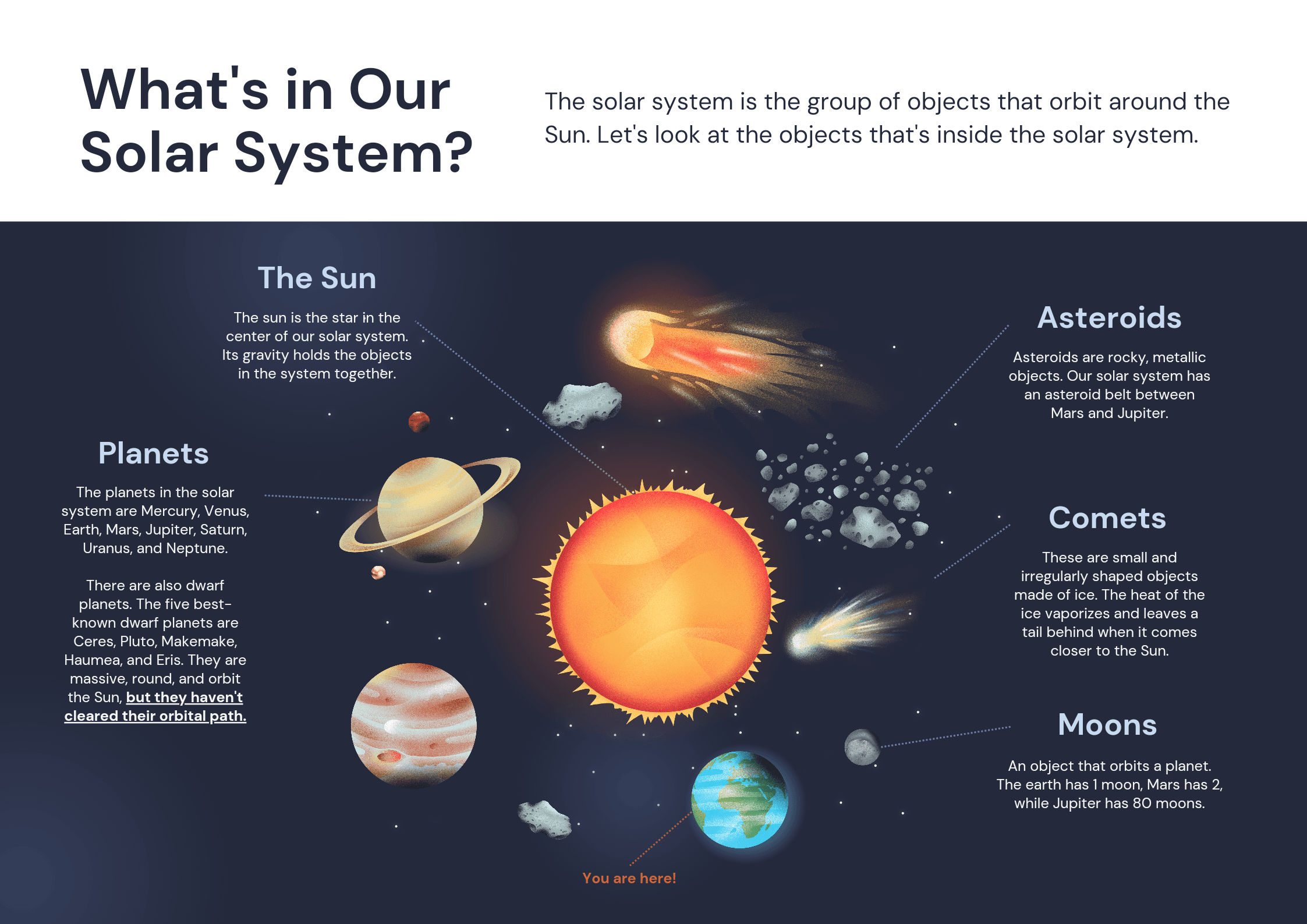 What's in Our Solar System?

The solar system is the group of objects that orbit around the Sun. Let's look at the objects that's inside the solar system.

The Sun

The sun is the star in the center of our solar system. Its gravity holds the objects in the system together.

Planets

The planets in the solar system are Mercury, Venus, Earth, Mars, Jupiter, Saturn, Uranus, and Neptune.

There are also dwarf planets. The five best-known dwarf planets are Ceres, Pluto, Makemake, Haumea, and Eris. They are massive, round, and orbit the Sun, but they haven't cleared their orbital path.

Asteroids

Asteroids are rocky, metallic objects. Our solar system has an asteroid belt between Mars and Jupiter.

Comets

These are small and irregularly shaped objects made of ice. The heat of the ice vaporizes and leaves a tail behind when it comes closer to the Sun.

Moons

An object that orbits a planet. The earth has 1 moon, Mars has 2, while Jupiter has 80 moons.

You are here!